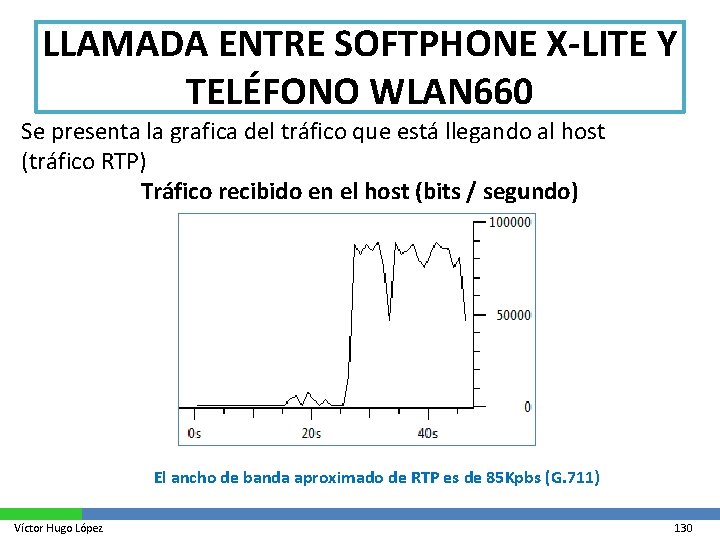 LLAMADA ENTRE SOFTPHONE X-LITE Y TELÉFONO WLAN660

Se presenta la grafica del tráfico que está llegando al host (tráfico RTP)

Tráfico recibido en el host (bits / segundo)

100000
50000
0
0s
20s
40s

El ancho de banda aproximado de RTP es de 85Kpbs (G.711)

Víctor Hugo López

130